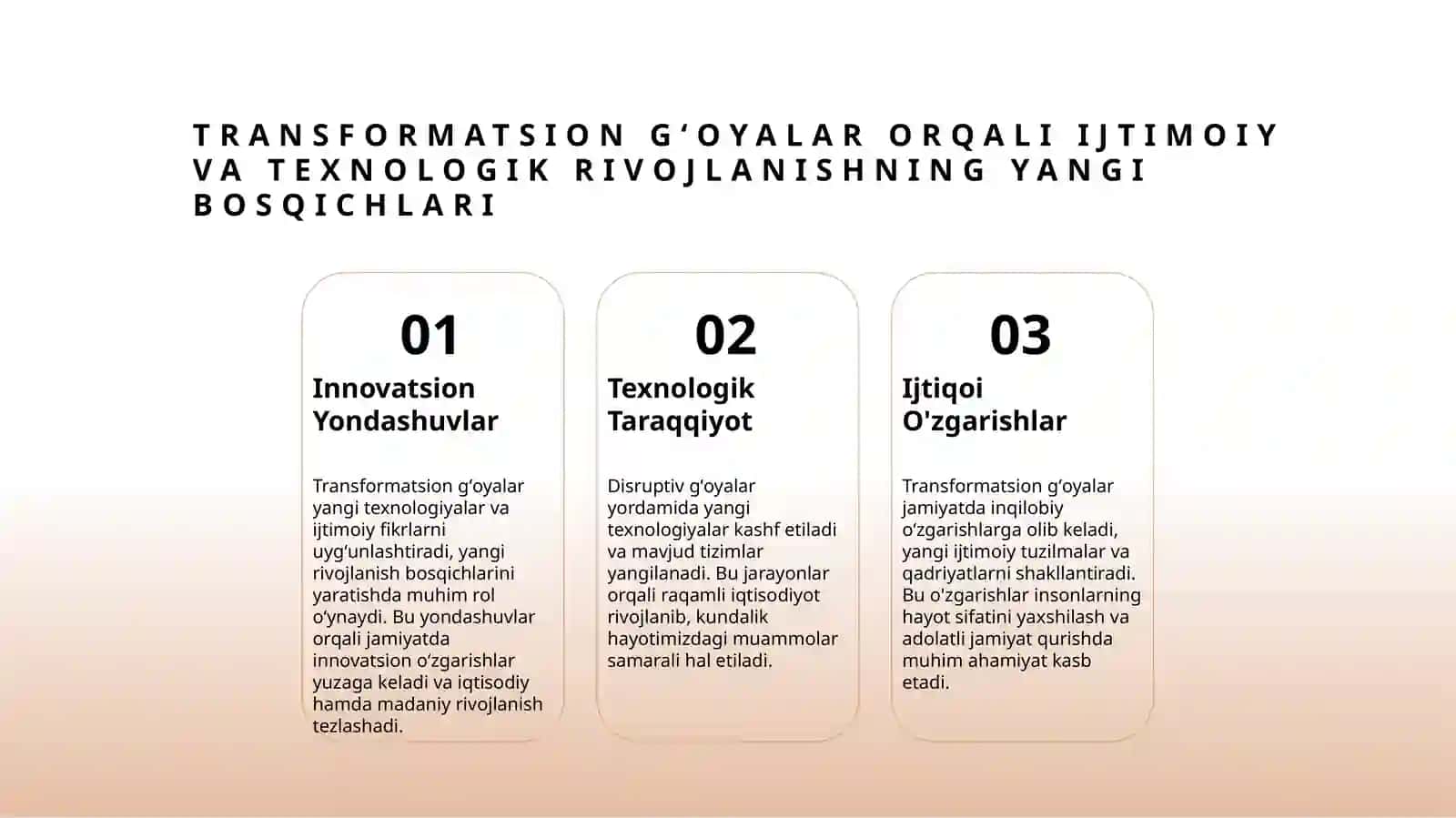 TRANSFORMATSION G‘OYALAR ORQALI IJTIMOIY VA TEXNOLOGIK RIVOJLANISHNING YANGI BOSQICHLARI

01

Innovatsion Yondashuvlar

Transformatsion g‘oyalar yangi texnologiyalar va ijtimoiy fikrlarni uyg‘unlashtiradi, yangi rivojlanish bosqichlarini yaratishda muhim rol o‘ynaydi. Bu yondashuvlar orqali jamiyatda innovatsion o‘zgarishlar yuzaga keladi va iqtisodiy hamda madaniy rivojlanish tezlashadi.

02

Texnologik Taraqqiyot

Disruptiv g‘oyalar yordamida yangi texnologiyalar kashf etiladi va mavjud tizimlar yangilanadi. Bu jarayonlar orqali raqamli iqtisodiyot rivojlanib, kundalik hayotimizdagi muammolar samarali hal etiladi.

03

Ijtiqoi O'zgarishlar

Transformatsion g‘oyalar jamiyatda inqilobiy o‘zgarishlarga olib keladi, yangi ijtimoiy tuzilmalar va qadriyatlarni shakllantiradi. Bu o'zgarishlar insonlarning hayot sifatini yaxshilash va adolatli jamiyat qurishda muhim ahamiyat kasb etadi.